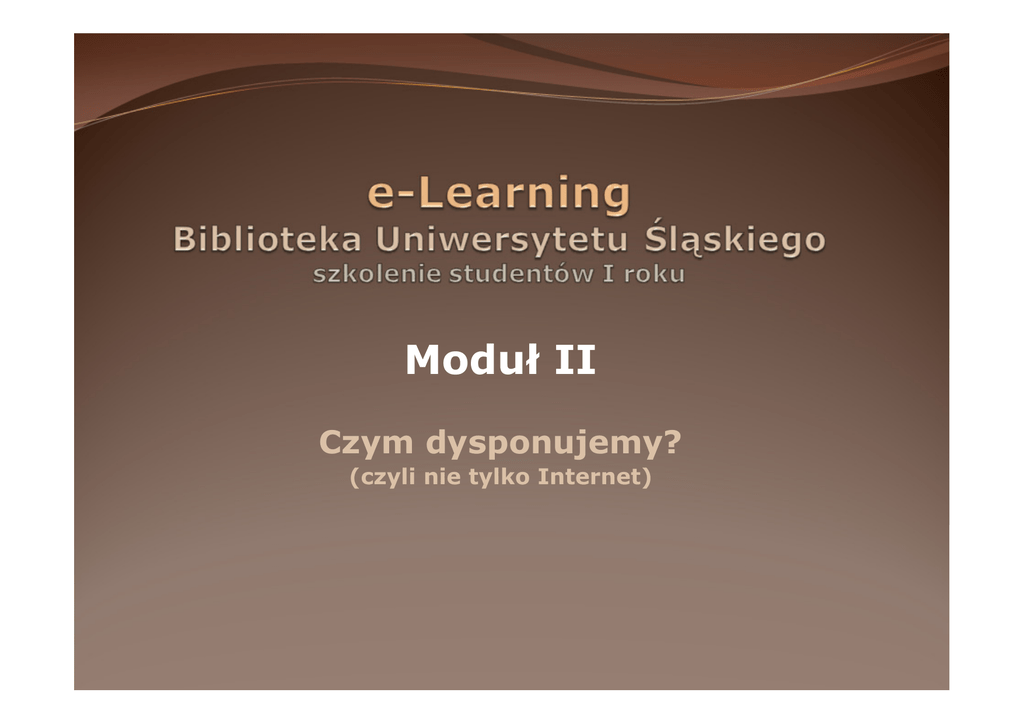 e-Learning
Biblioteka Uniwersytetu Śląskiego
szkolenie studentów I roku

Moduł II

Czym dysponujemy?
(czyli nie tylko Internet)